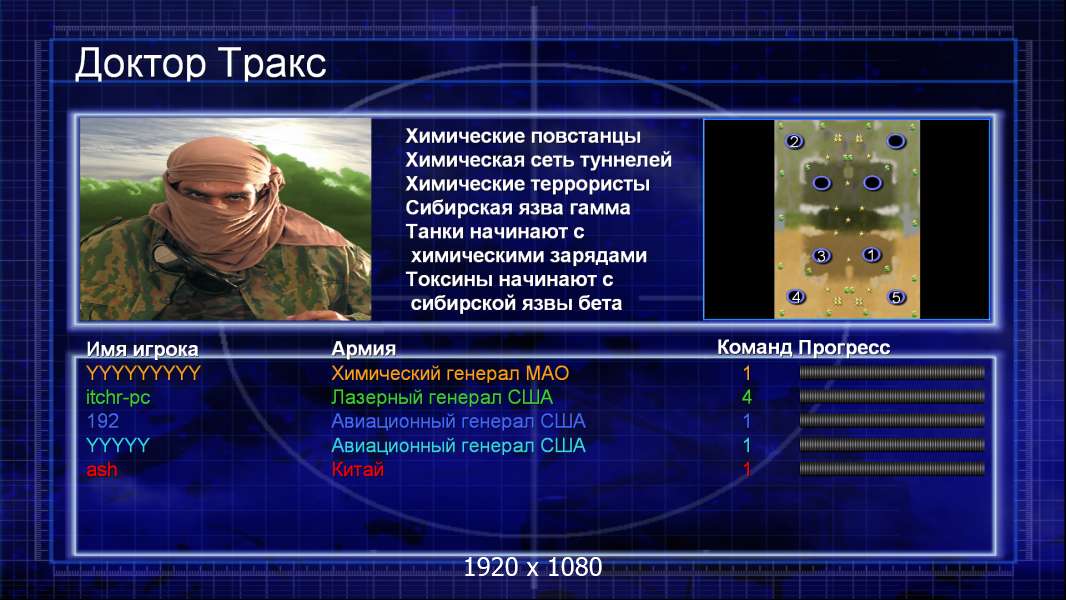 Доктор Тракс

Химические повстанцы
Химическая сеть туннелей
Химические террористы
Сибирская язва гамма
Танки начинают с химическими зарядами
Токсины начинают с сибирской язвы бета

2 3 1 4 5

| Имя игрока | Армия | Команд | Прогресс |
|---|---|---|---|
| YYYYYYYYY | Химический генерал МАО | 1 | |
| itchr-pc | Лазерный генерал США | 4 | |
| 192 | Авиационный генерал США | 1 | |
| YYYYY | Авиационный генерал США | 1 | |
| ash | Китай | 1 | |

1920 x 1080